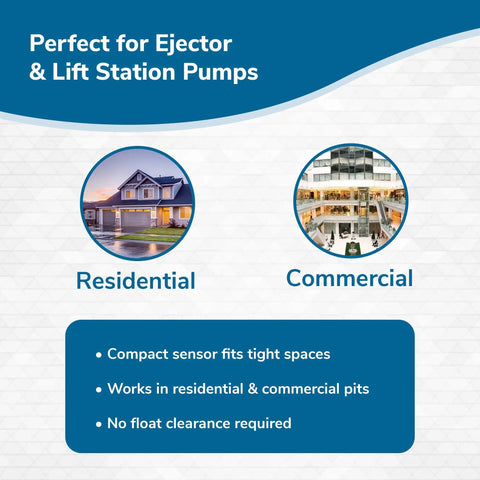 Perfect for Ejector & Lift Station Pumps

Residential

Commercial

• Compact sensor fits tight spaces

• Works in residential & commercial pits

• No float clearance required